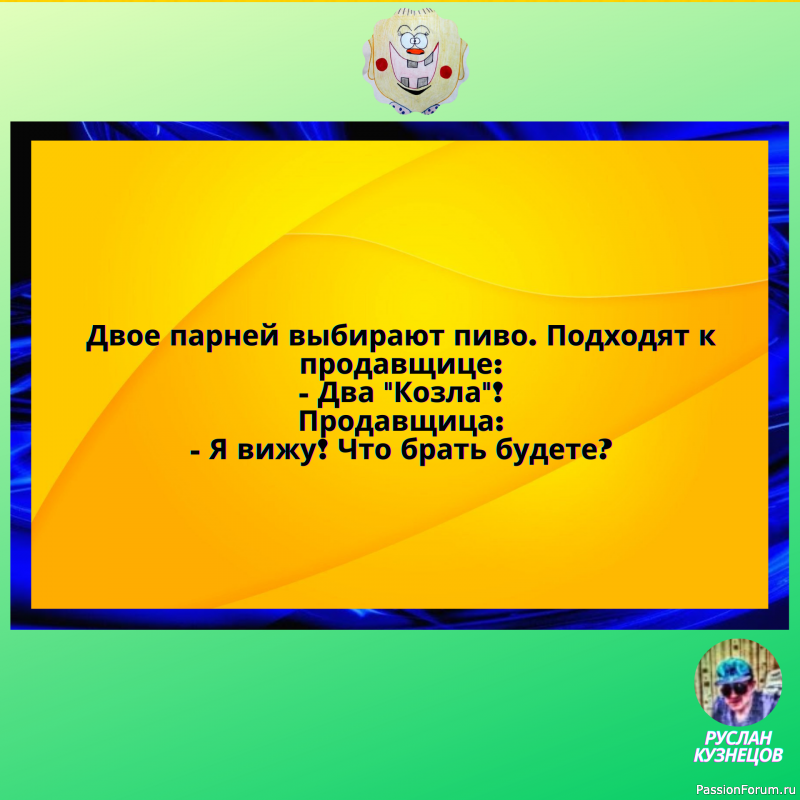 Двое парней выбирают пиво. Подходят к продавщице:
- Два "Козла"!
Продавщица:
- Я вижу! Что брать будете?

РУСЛАН КУЗНЕЦОВ

PassionForum.ru